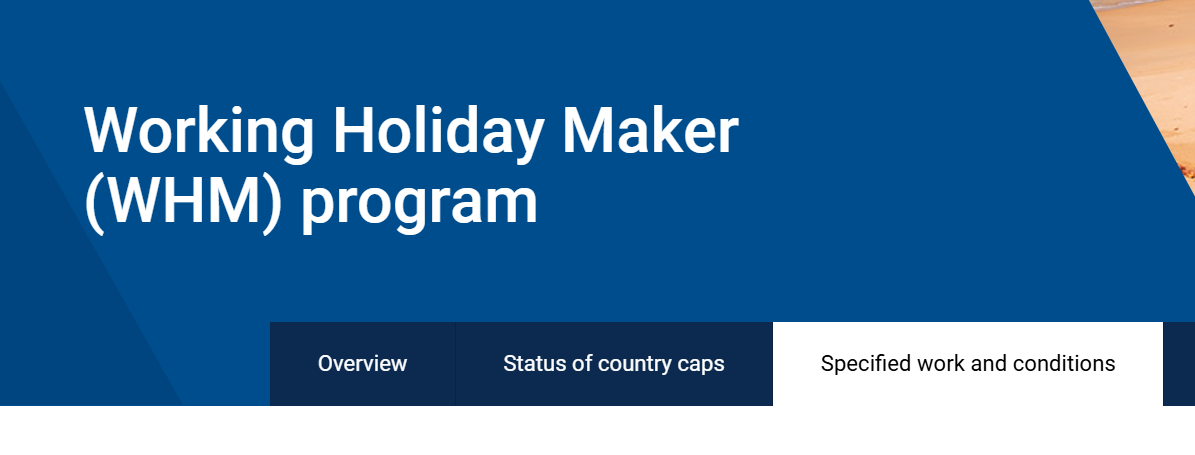 Working Holiday Maker (WHM) program

Overview

Status of country caps

Specified work and conditions